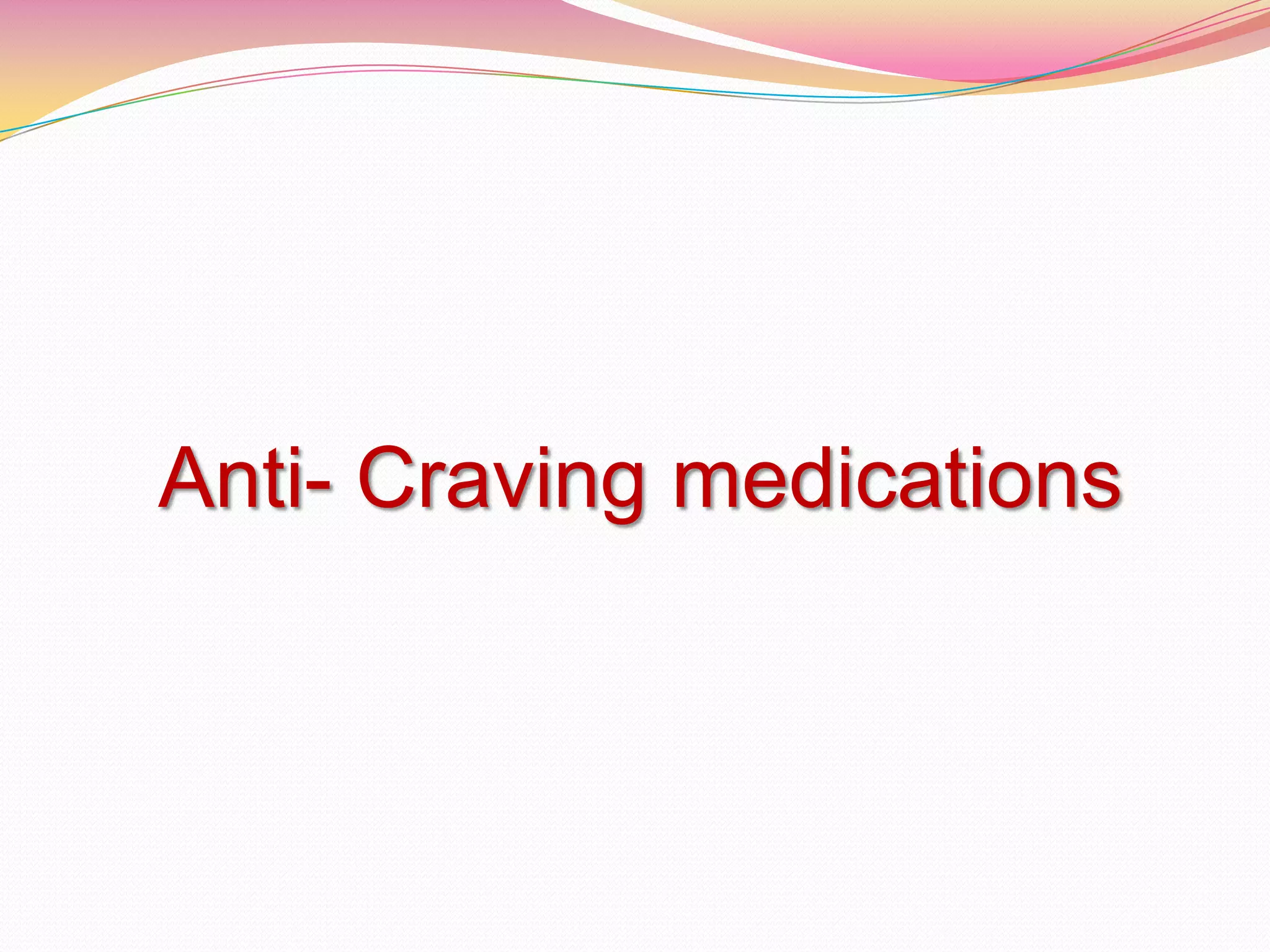 Anti- Craving medications